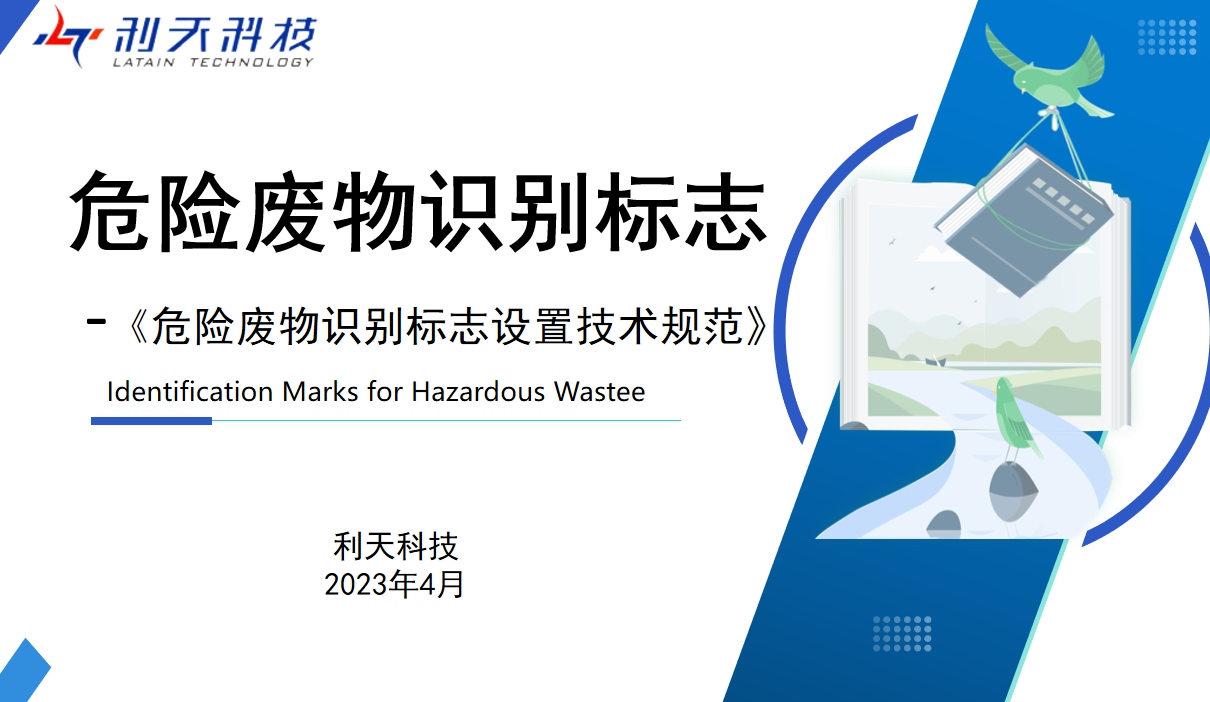 利天科技
LATAIN TECHNOLOGY

危险废物识别标志

-《危险废物识别标志设置技术规范》

Identification Marks for Hazardous Wastee

利天科技
2023年4月